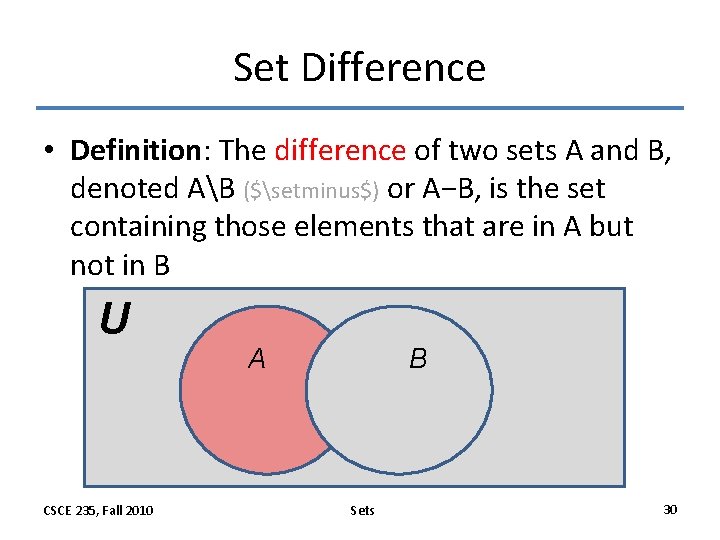 Set Difference

• **Definition**: The difference of two sets A and B, denoted A\B ($\setminus$) or A−B, is the set containing those elements that are in A but not in B

U

A

B

CSCE 235, Fall 2010

Sets

30